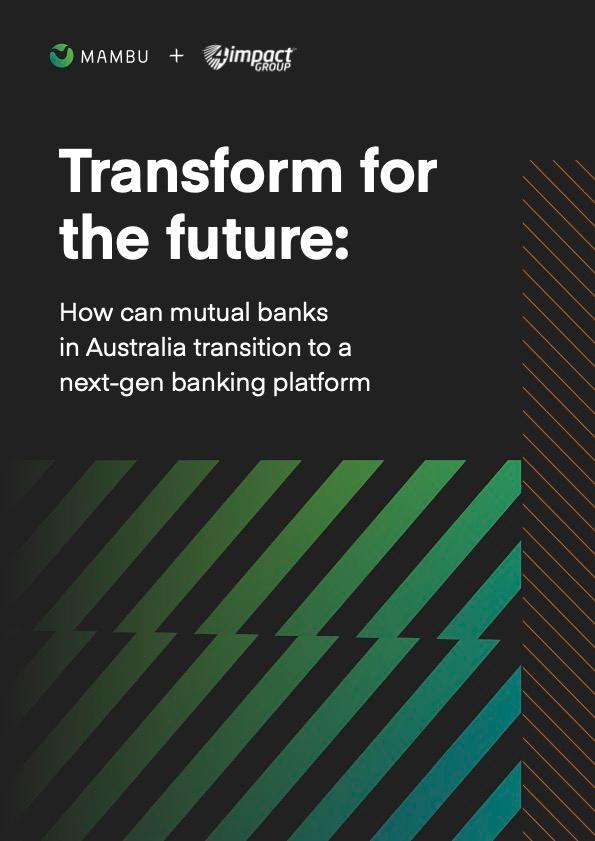 MAMBU + 4impact GROUP

Transform for the future:

How can mutual banks in Australia transition to a next-gen banking platform